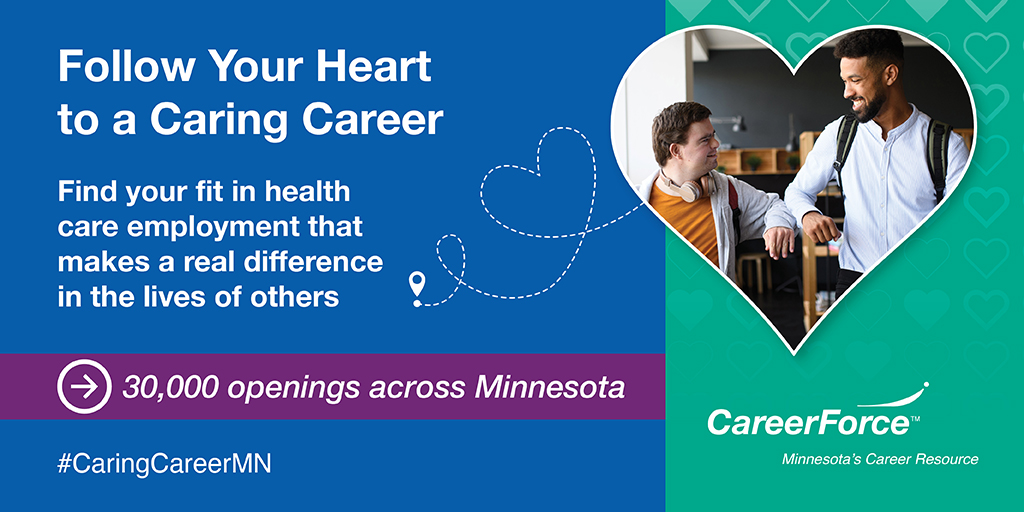 Follow Your Heart to a Caring Career

Find your fit in health care employment that makes a real difference in the lives of others

30,000 openings across Minnesota

#CaringCareerMN

CareerForce™

Minnesota's Career Resource